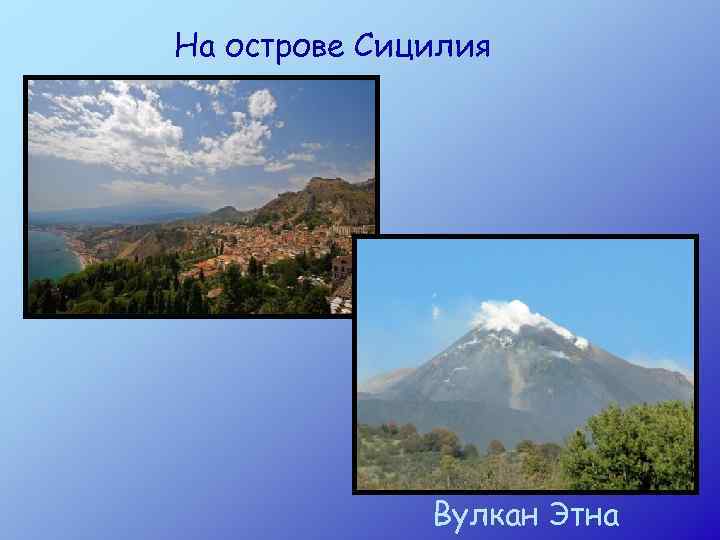 На острове Сицилия

Вулкан Этна